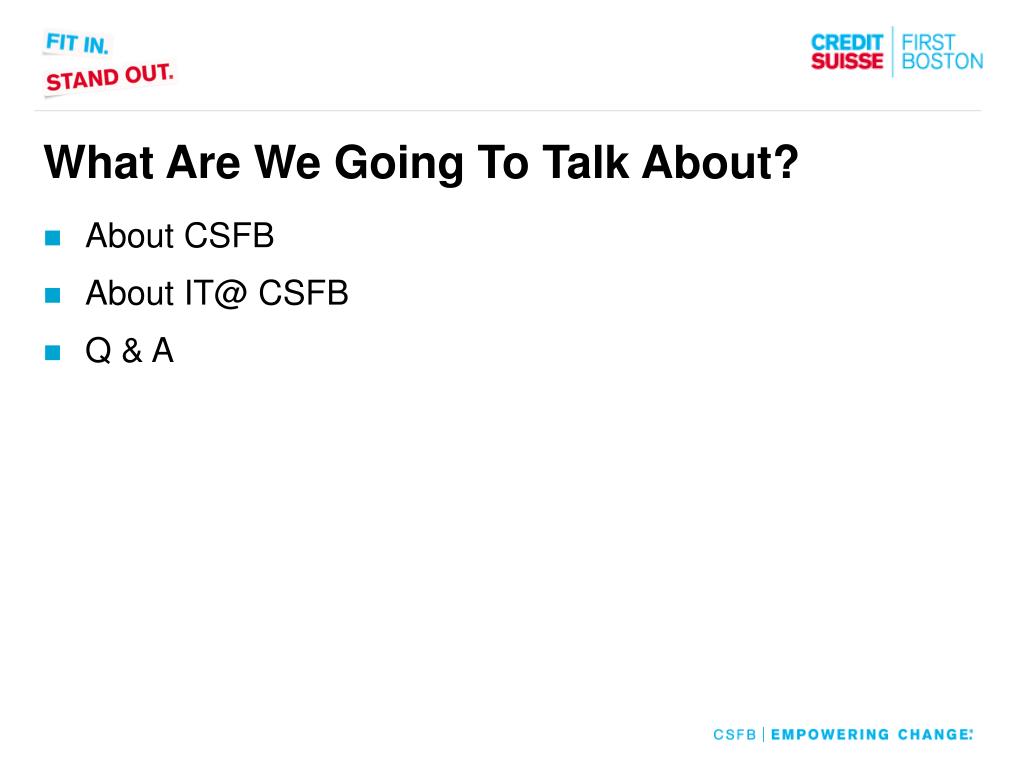 FIT IN.
STAND OUT.

CREDIT SUISSE | FIRST BOSTON

What Are We Going To Talk About?

- About CSFB
- About IT@ CSFB
- Q & A

CSFB | EMPOWERING CHANGE.